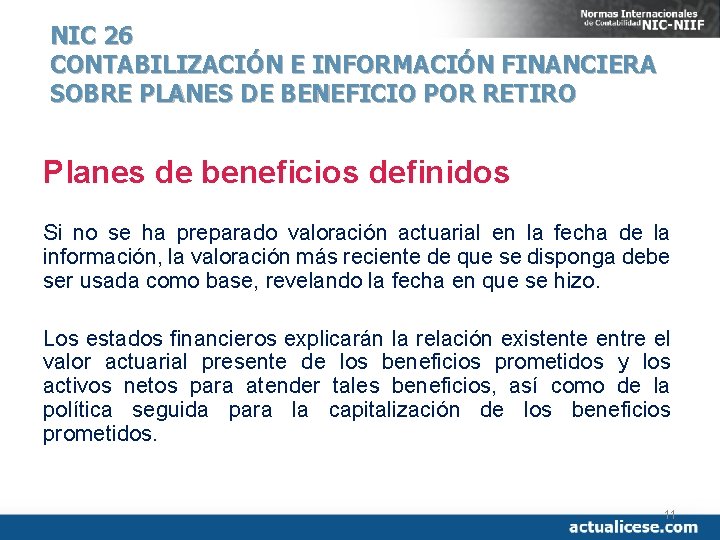 Normas Internacionales de Contabilidad NIC-NIIF

NIC 26
CONTABILIZACIÓN E INFORMACIÓN FINANCIERA SOBRE PLANES DE BENEFICIO POR RETIRO

Planes de beneficios definidos

Si no se ha preparado valoración actuarial en la fecha de la información, la valoración más reciente de que se disponga debe ser usada como base, revelando la fecha en que se hizo.

Los estados financieros explicarán la relación existente entre el valor actuarial presente de los beneficios prometidos y los activos netos para atender tales beneficios, así como de la política seguida para la capitalización de los beneficios prometidos.

11

actualicese.com